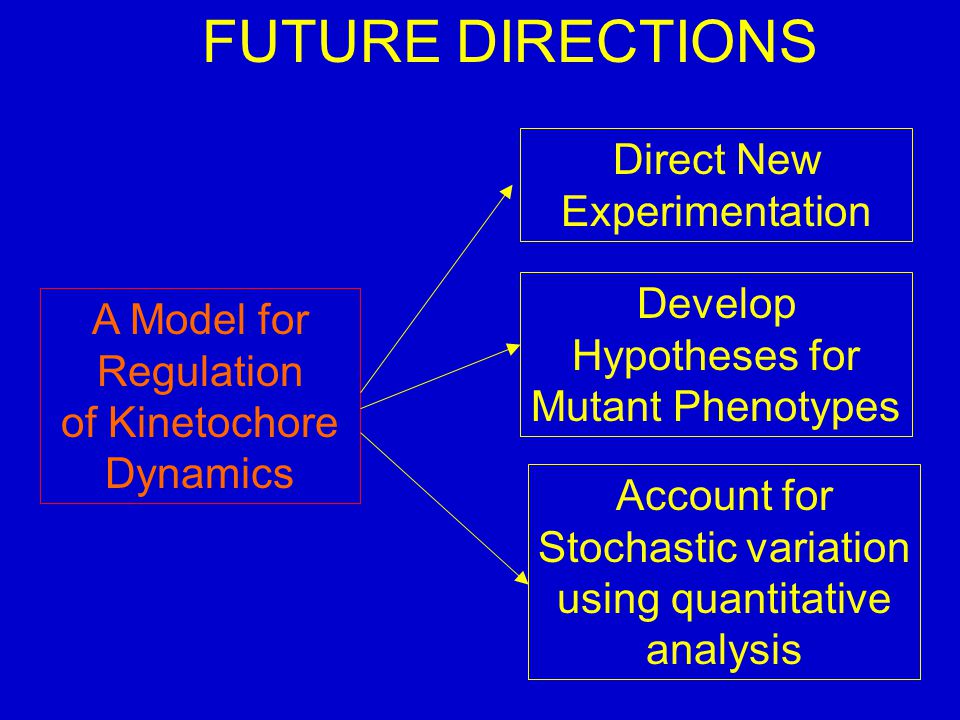 FUTURE DIRECTIONS

A Model for Regulation of Kinetochore Dynamics

Direct New Experimentation

Develop Hypotheses for Mutant Phenotypes

Account for Stochastic variation using quantitative analysis